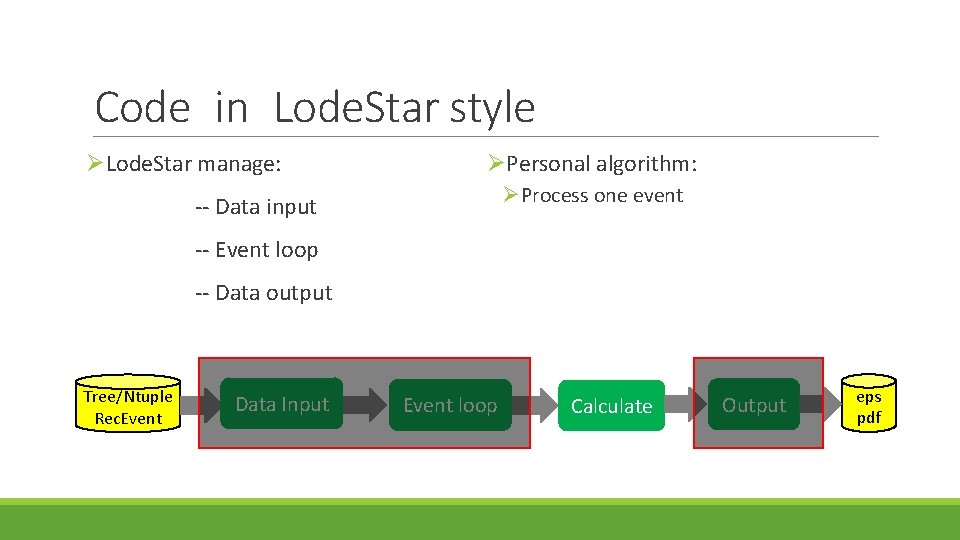 Code in LodeStar style

➢LodeStar manage:

-- Data input

-- Event loop

-- Data output

➢Personal algorithm:

➢Process one event

Tree/Ntuple RecEvent

Data Input

Event loop

Calculate

Output

eps pdf